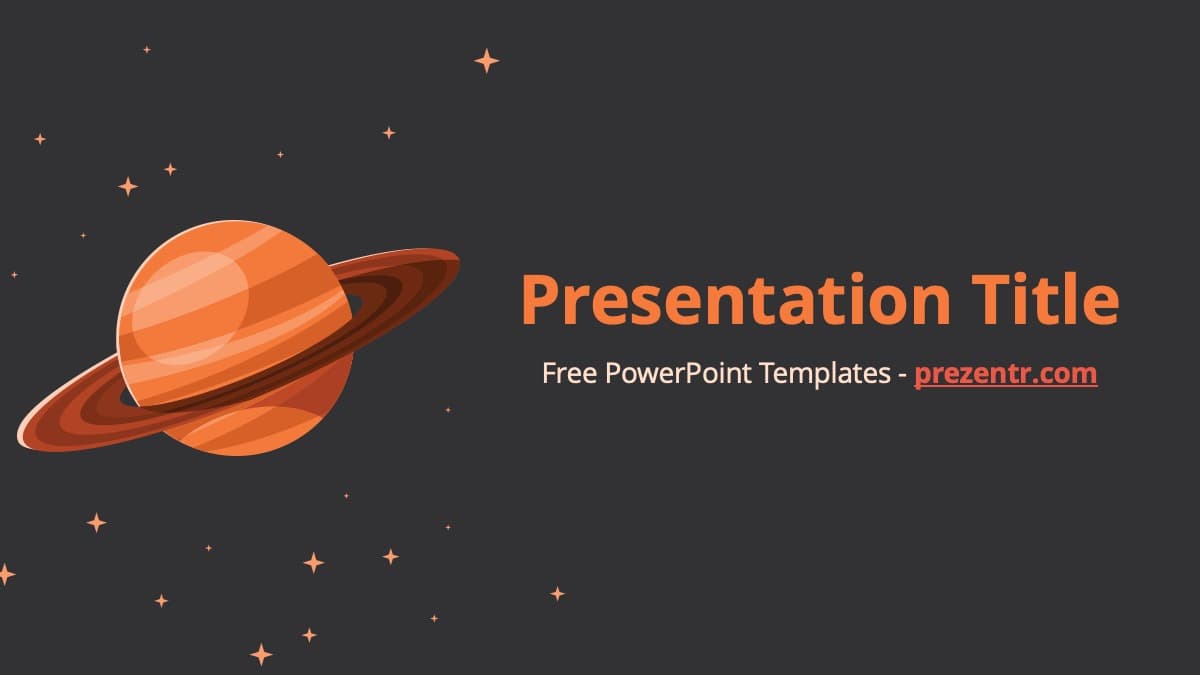 Presentation Title

Free PowerPoint Templates - prezentr.com